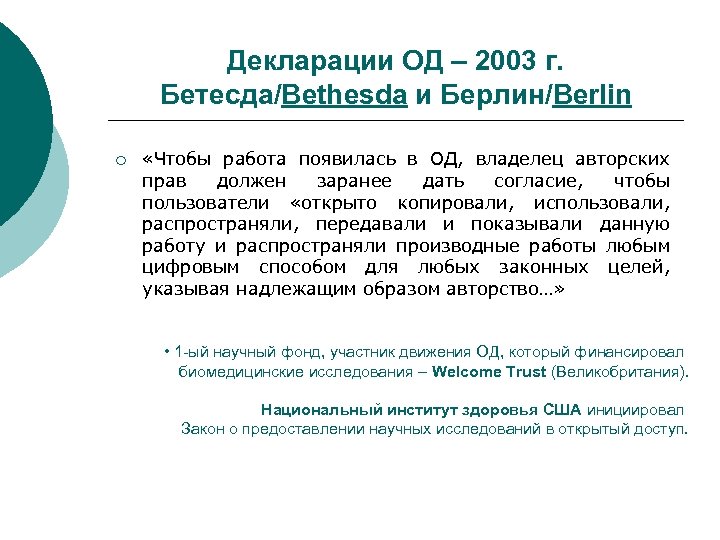 Декларации ОД – 2003 г.
Бетесда/Bethesda и Берлин/Berlin

○ «Чтобы работа появилась в ОД, владелец авторских прав должен заранее дать согласие, чтобы пользователи «открыто копировали, использовали, распространяли, передавали и показывали данную работу и распространяли производные работы любым цифровым способом для любых законных целей, указывая надлежащим образом авторство…»

• 1-ый научный фонд, участник движения ОД, который финансировал биомедицинские исследования – Welcome Trust (Великобритания).

Национальный институт здоровья США инициировал Закон о предоставлении научных исследований в открытый доступ.